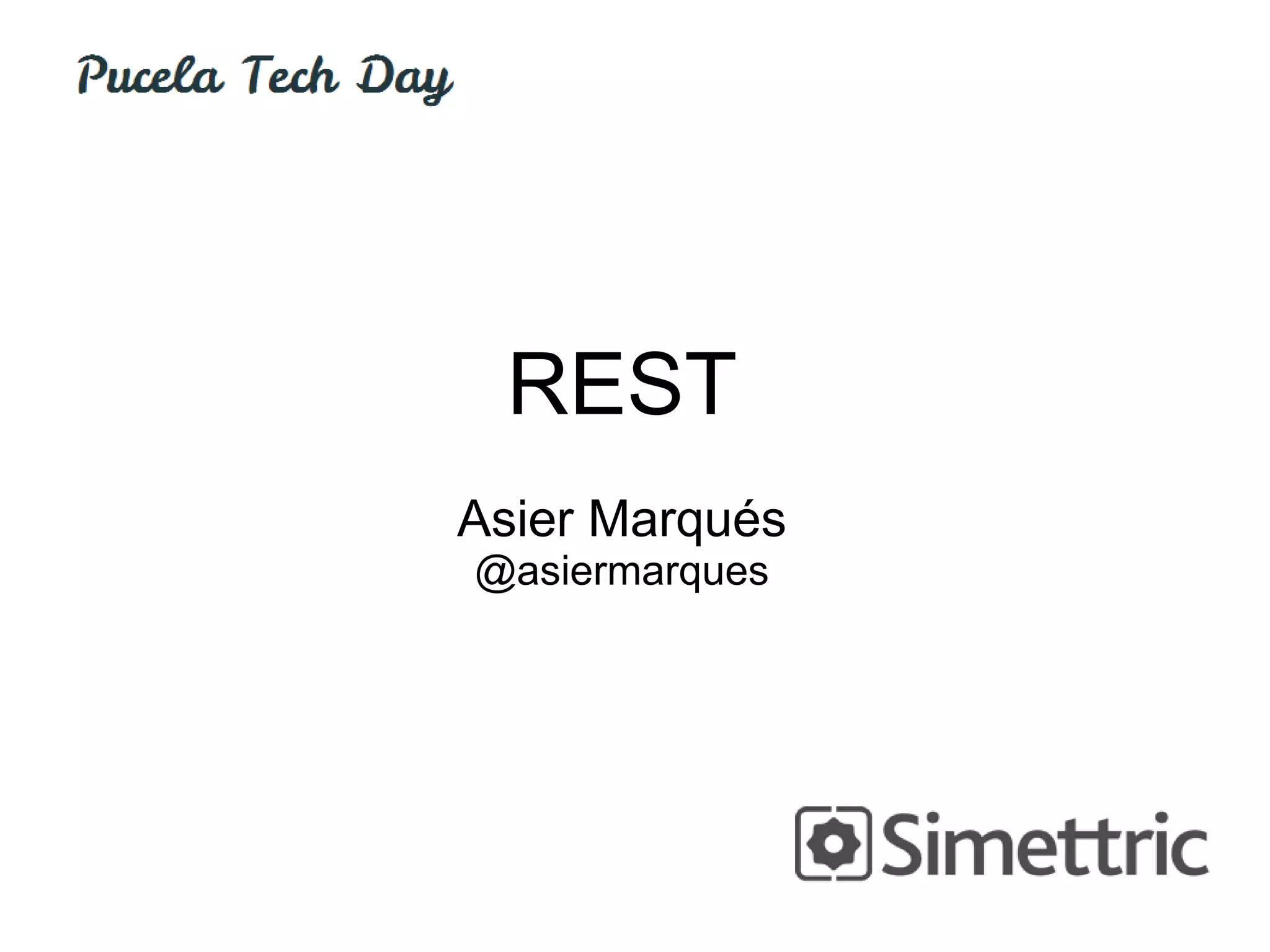 Pucela Tech Day

REST

Asier Marqués
@asiermarques

Simettric